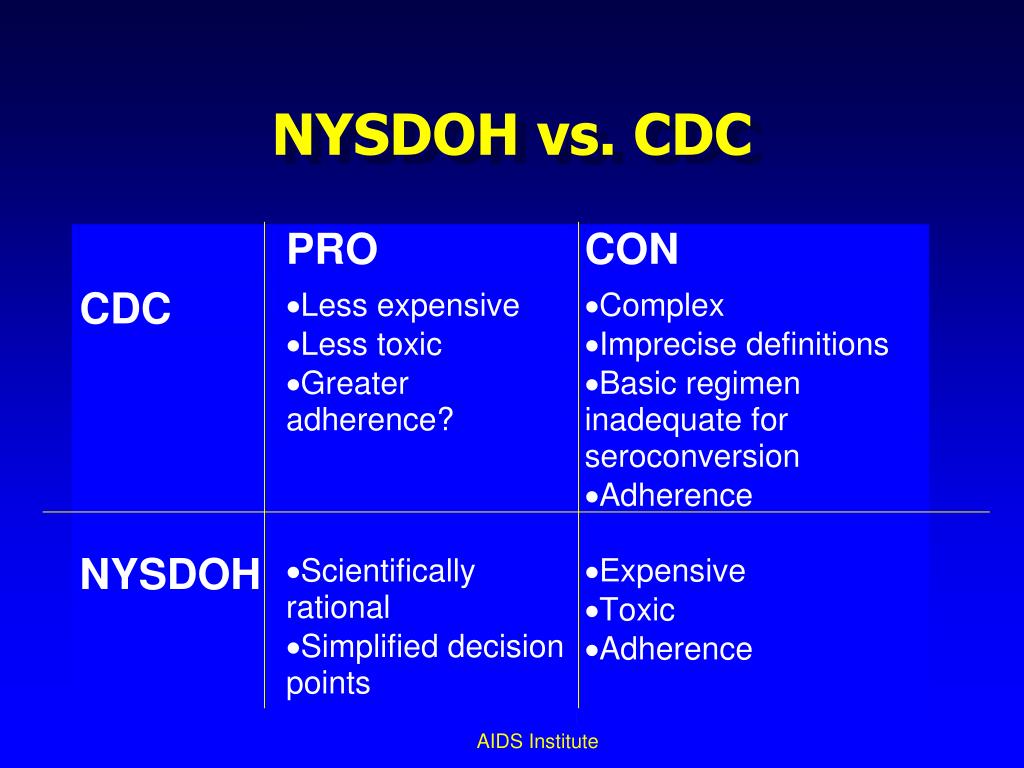 NYSDOH vs. CDC

| | PRO | CON |
|---|---|---|
| CDC | •Less expensive •Less toxic •Greater adherence? | •Complex •Imprecise definitions •Basic regimen inadequate for seroconversion •Adherence |
| NYSDOH | •Scientifically rational •Simplified decision points | •Expensive •Toxic •Adherence |

AIDS Institute